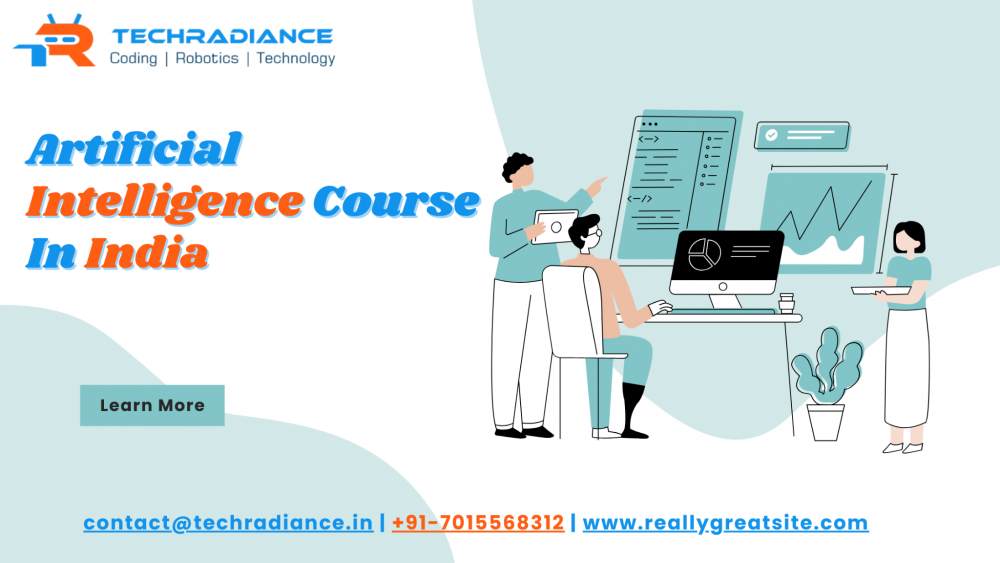 TECHRADIANCE
Coding | Robotics | Technology

Artificial Intelligence Course In India

Learn More

contact@techradiance.in | +91-7015568312 | www.reallygreatsite.com